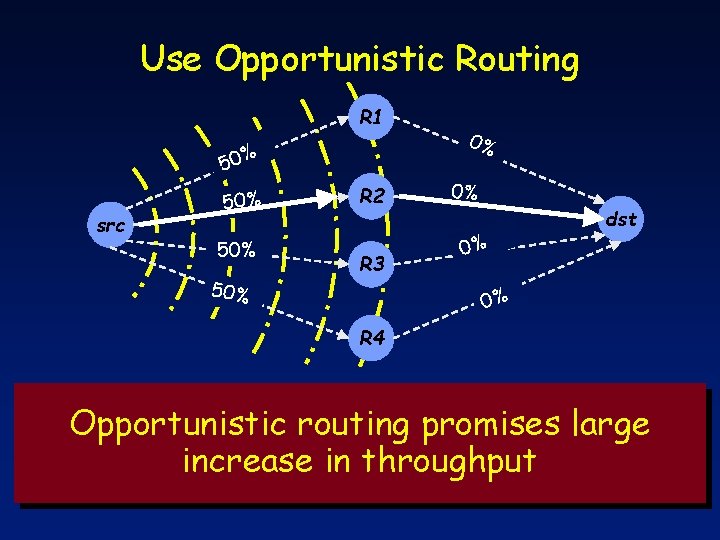 Use Opportunistic Routing

src

50%

50%

50%

50%

R1

R2

R3

R4

0%

0%

0%

0%

dst

Opportunistic routing promises large increase in throughput